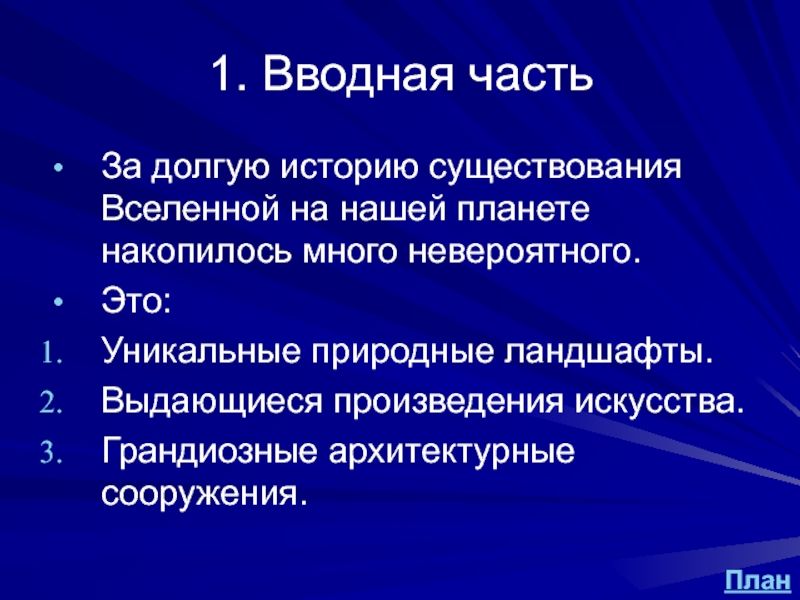 1. Вводная часть

• За долгую историю существования Вселенной на нашей планете накопилось много невероятного.
• Это:
1. Уникальные природные ландшафты.
2. Выдающиеся произведения искусства.
3. Грандиозные архитектурные сооружения.

План